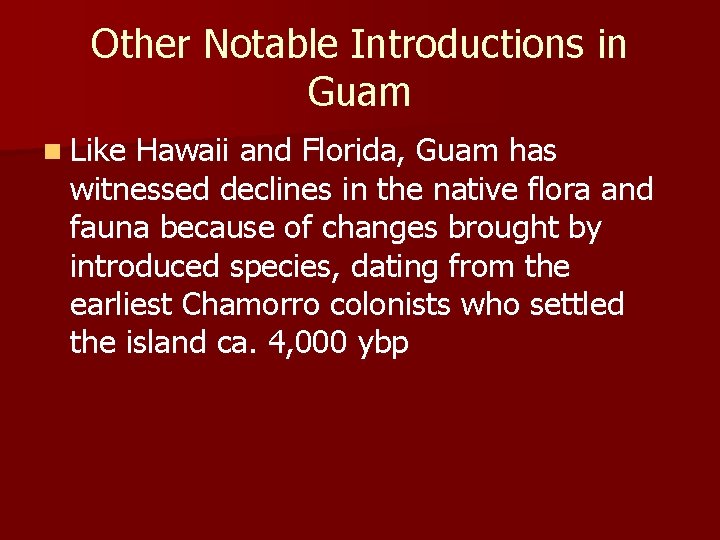 Other Notable Introductions in Guam

Like Hawaii and Florida, Guam has witnessed declines in the native flora and fauna because of changes brought by introduced species, dating from the earliest Chamorro colonists who settled the island ca. 4,000 ybp